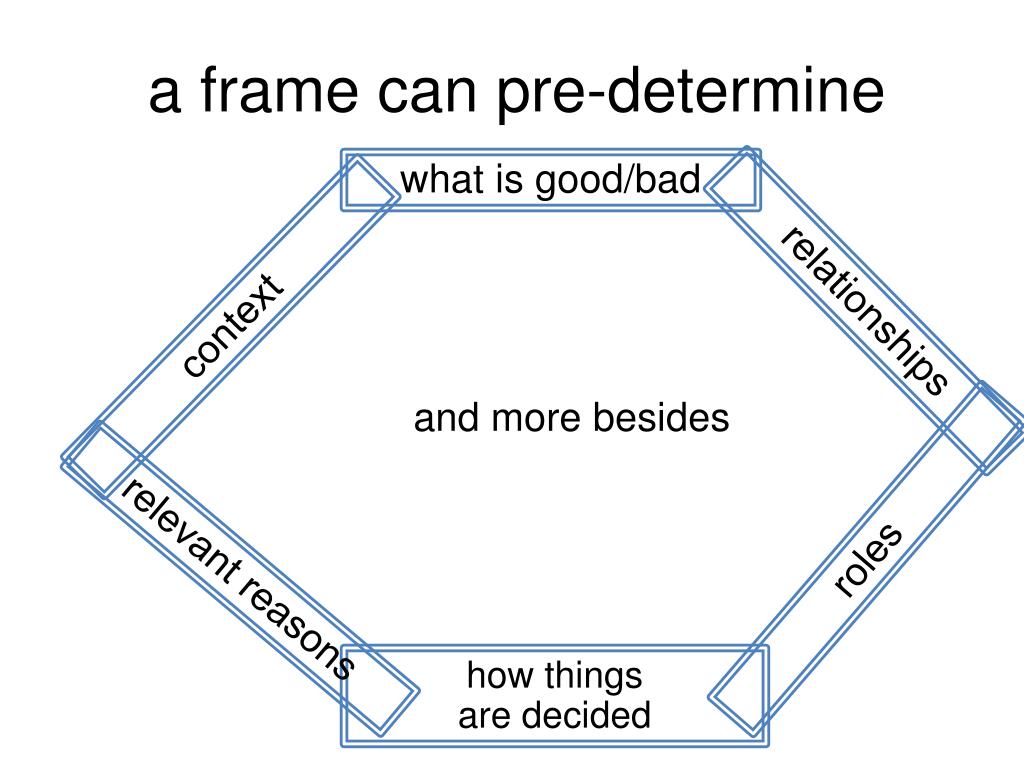 a frame can pre-determine

what is good/bad

context

relationships

and more besides

relevant reasons

roles

how things are decided